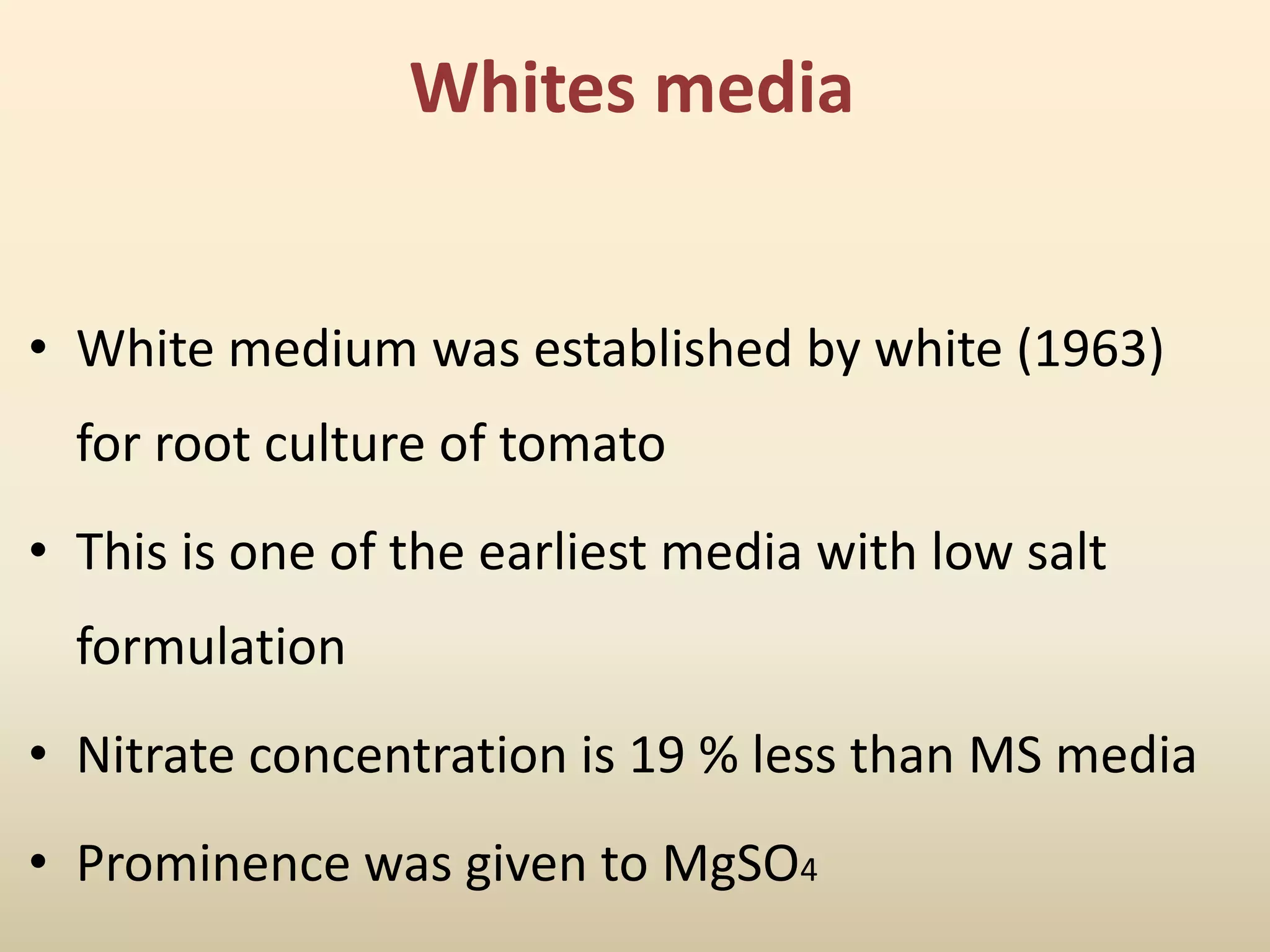 Whites media

• White medium was established by white (1963) for root culture of tomato

• This is one of the earliest media with low salt formulation

• Nitrate concentration is 19 % less than MS media

• Prominence was given to $MgSO_4$